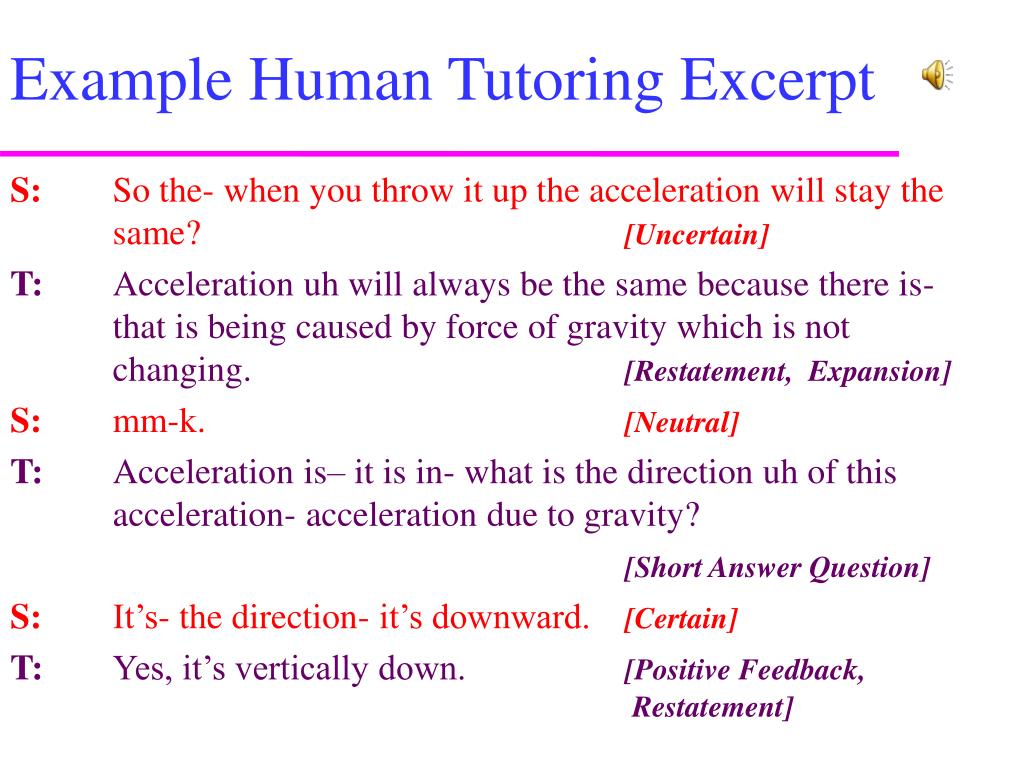 Example Human Tutoring Excerpt

S: So the- when you throw it up the acceleration will stay the same? [Uncertain]

T: Acceleration uh will always be the same because there is- that is being caused by force of gravity which is not changing. [Restatement, Expansion]

S: mm-k. [Neutral]

T: Acceleration is– it is in- what is the direction uh of this acceleration- acceleration due to gravity?
[Short Answer Question]

S: It’s- the direction- it’s downward. [Certain]

T: Yes, it’s vertically down. [Positive Feedback, Restatement]